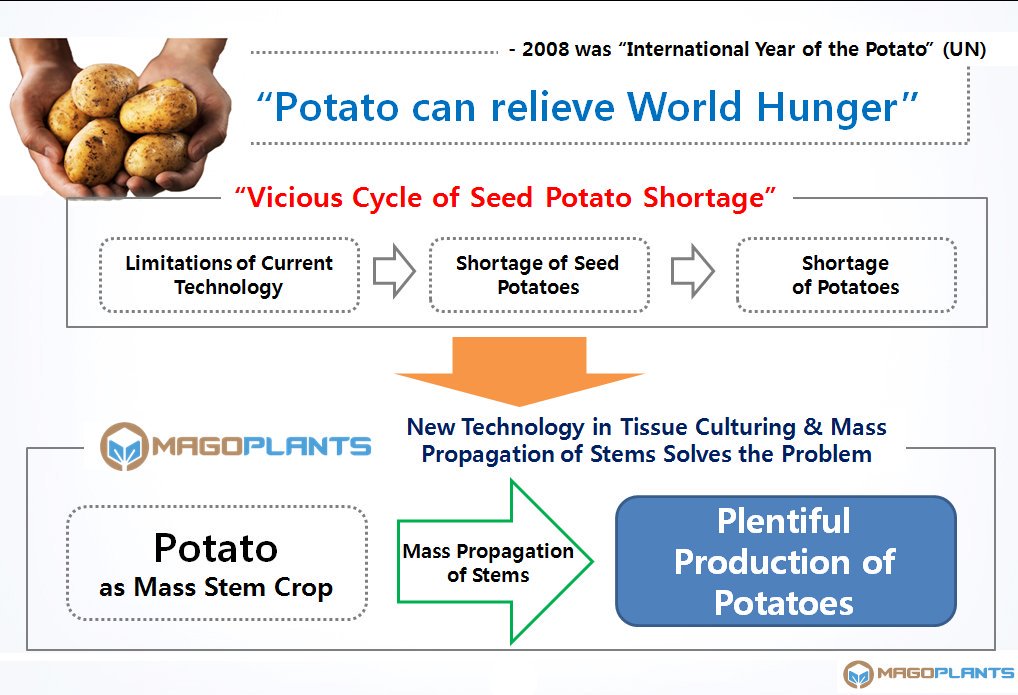 - 2008 was "International Year of the Potato" (UN)

"Potato can relieve World Hunger"

"Vicious Cycle of Seed Potato Shortage"

Limitations of Current Technology

Shortage of Seed Potatoes

Shortage of Potatoes

MAGOPLANTS

New Technology in Tissue Culturing & Mass Propagation of Stems Solves the Problem

Potato as Mass Stem Crop

Mass Propagation of Stems

Plentiful Production of Potatoes

MAGOPLANTS